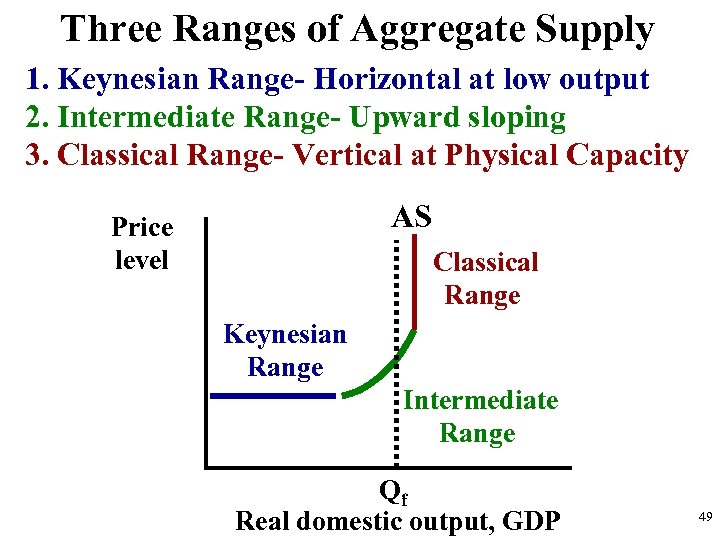 Three Ranges of Aggregate Supply

1. Keynesian Range- Horizontal at low output
2. Intermediate Range- Upward sloping
3. Classical Range- Vertical at Physical Capacity

Price level

AS

Classical Range

Keynesian Range

Intermediate Range

$Q_f$

Real domestic output, GDP

49